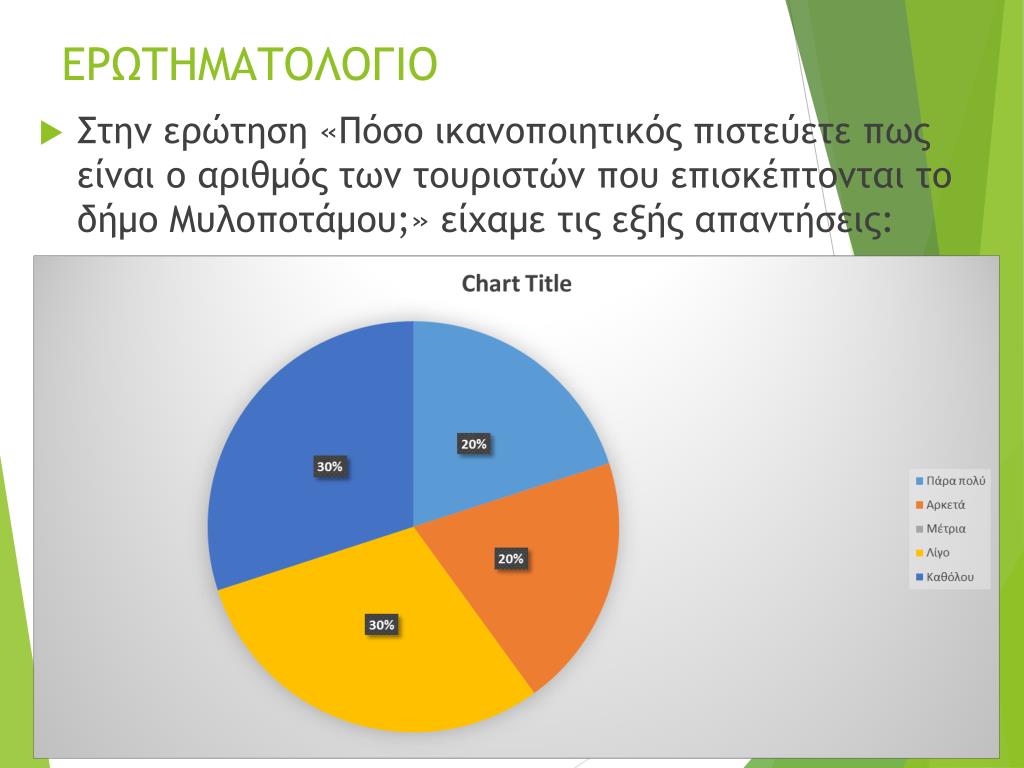 ΕΡΩΤΗΜΑΤΟΛΟΓΙΟ

Στην ερώτηση «Πόσο ικανοποιητικός πιστεύετε πως είναι ο αριθμός των τουριστών που επισκέπτονται το δήμο Μυλοποτάμου;» είχαμε τις εξής απαντήσεις:

Chart Title

20%
20%
30%
30%

Πάρα πολύ
Αρκετά
Μέτρια
Λίγο
Καθόλου